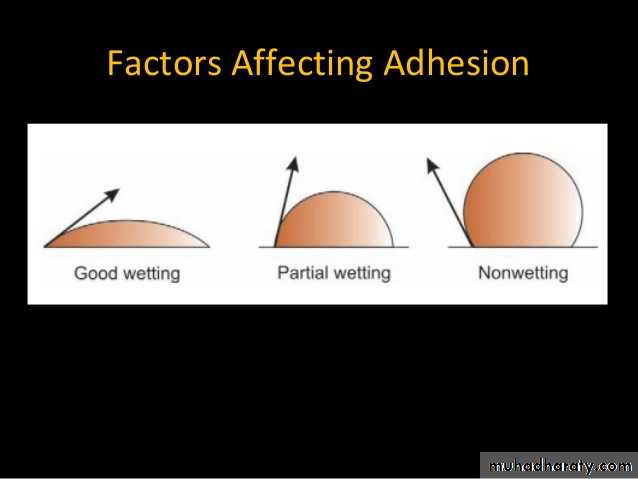 Factors Affecting Adhesion

Good wetting

Partial wetting

Nonwetting

muhadharaty.com